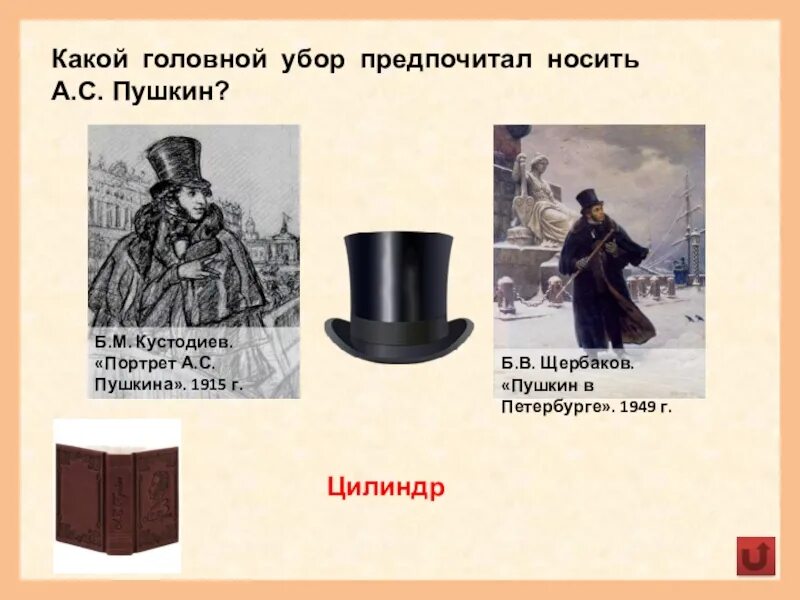 Какой головной убор предпочитал носить А.С. Пушкин?

Б.М. Кустодиев. «Портрет А.С. Пушкина». 1915 г.

Б.В. Щербаков. «Пушкин в Петербурге». 1949 г.

Цилиндр